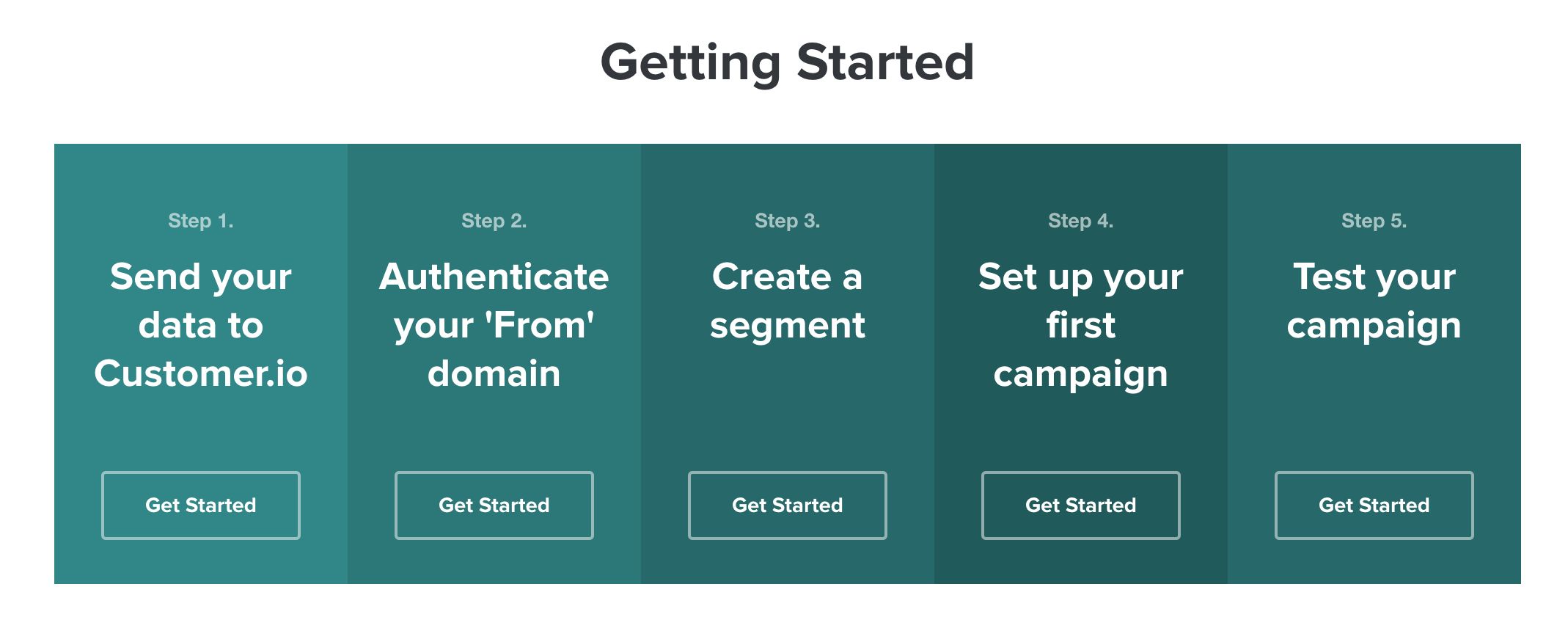 Getting Started

Step 1.

Send your data to Customer.io

Get Started

Step 2.

Authenticate your 'From' domain

Get Started

Step 3.

Create a segment

Get Started

Step 4.

Set up your first campaign

Get Started

Step 5.

Test your campaign

Get Started